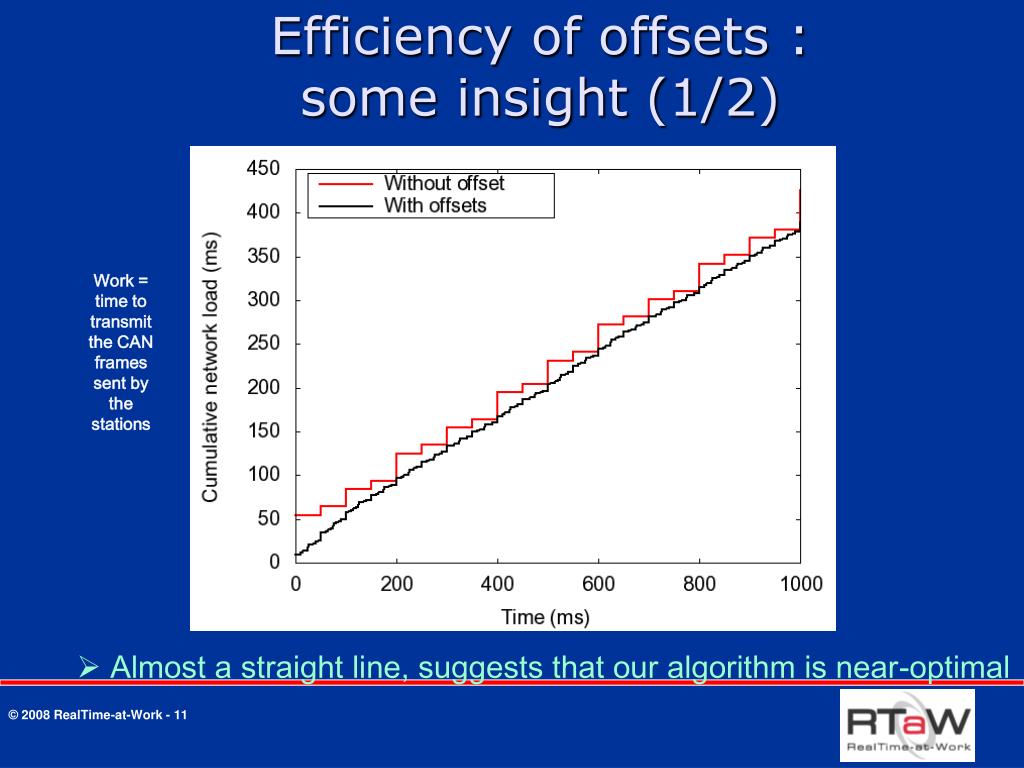 Efficiency of offsets : some insight (1/2)

Work = time to transmit the CAN frames sent by the stations

450
400
350
300
250
200
150
100
50
0

Cumulative network load (ms)

Without offset
With offsets

0 200 400 600 800 1000

Time (ms)

➢ Almost a straight line, suggests that our algorithm is near-optimal

© 2008 RealTime-at-Work - 11

RTaW
RealTime-at-Work